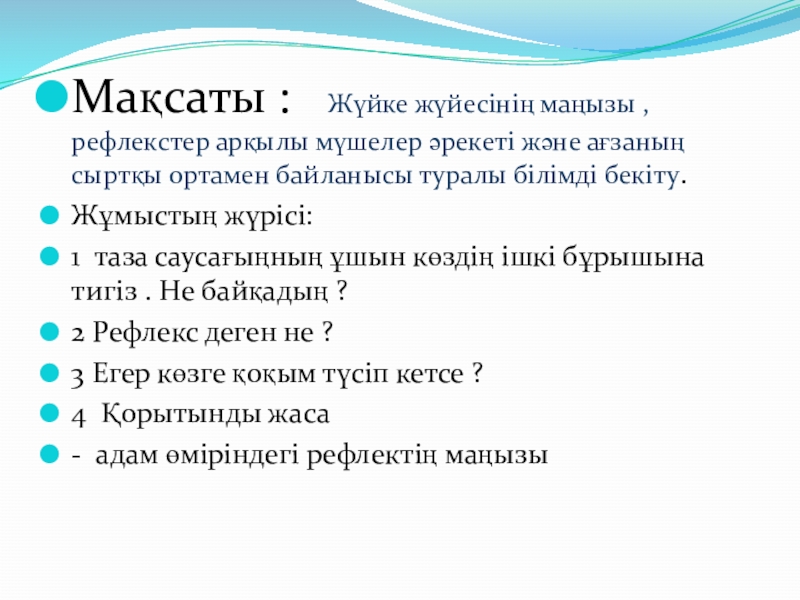 Мақсаты : Жүйке жүйесінің маңызы , рефлекстер арқылы мүшелер әрекеті және ағзаның сыртқы ортамен байланысы туралы білімді бекіту.

Жұмыстың жүрісі:

1 таза саусағыңның ұшын көздің ішкі бұрышына тигіз . Не байқадың ?

2 Рефлекс деген не ?

3 Егер көзге қоқым түсіп кетсе ?

4 Қорытынды жаса

- адам өміріндегі рефлектің маңызы